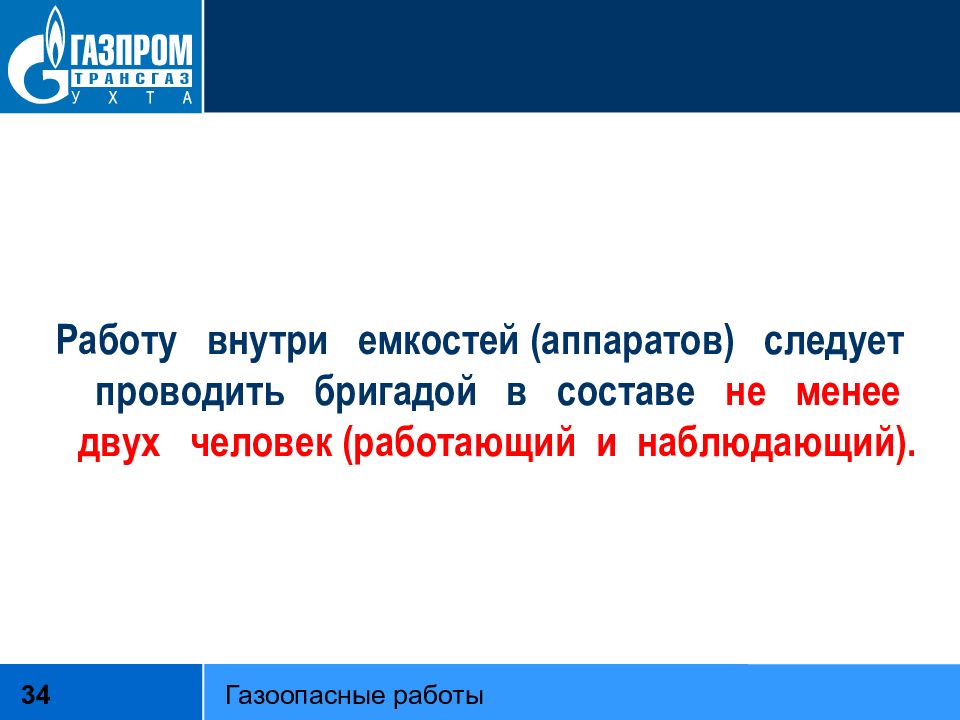 ГАЗПРОМ
ТРАНСГАЗ
УХТА

Работу внутри емкостей (аппаратов) следует проводить бригадой в составе не менее двух человек (работающий и наблюдающий).

34

Газоопасные работы